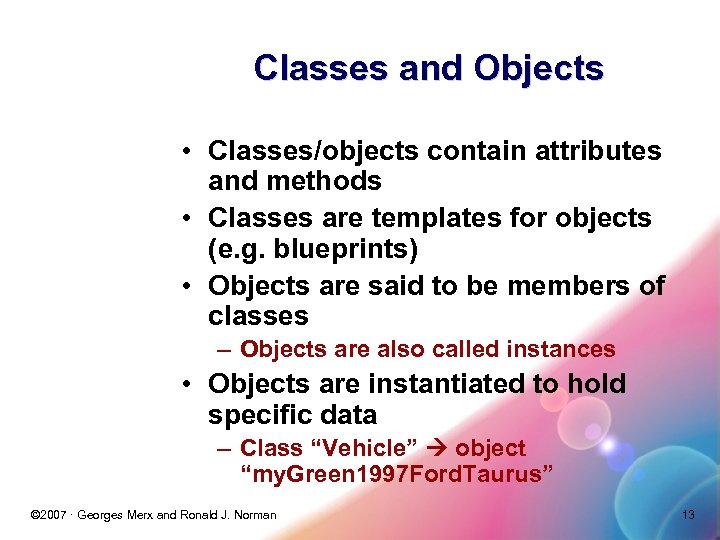 Classes and Objects

• Classes/objects contain attributes and methods
• Classes are templates for objects (e.g. blueprints)
• Objects are said to be members of classes
– Objects are also called instances
• Objects are instantiated to hold specific data
– Class “Vehicle” → object “myGreen1997FordTaurus”

©2007 · Georges Merx and Ronald J. Norman

13